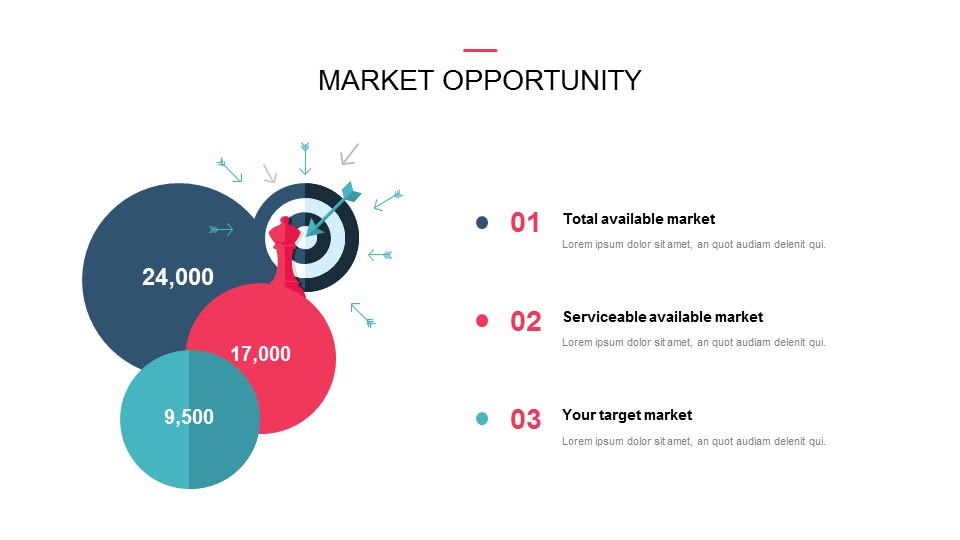 MARKET OPPORTUNITY

24,000

17,000

9,500

01 Total available market

Lorem ipsum dolor sit amet, an quot audiam delenit qui.

02 Serviceable available market

Lorem ipsum dolor sit amet, an quot audiam delenit qui.

03 Your target market

Lorem ipsum dolor sit amet, an quot audiam delenit qui.